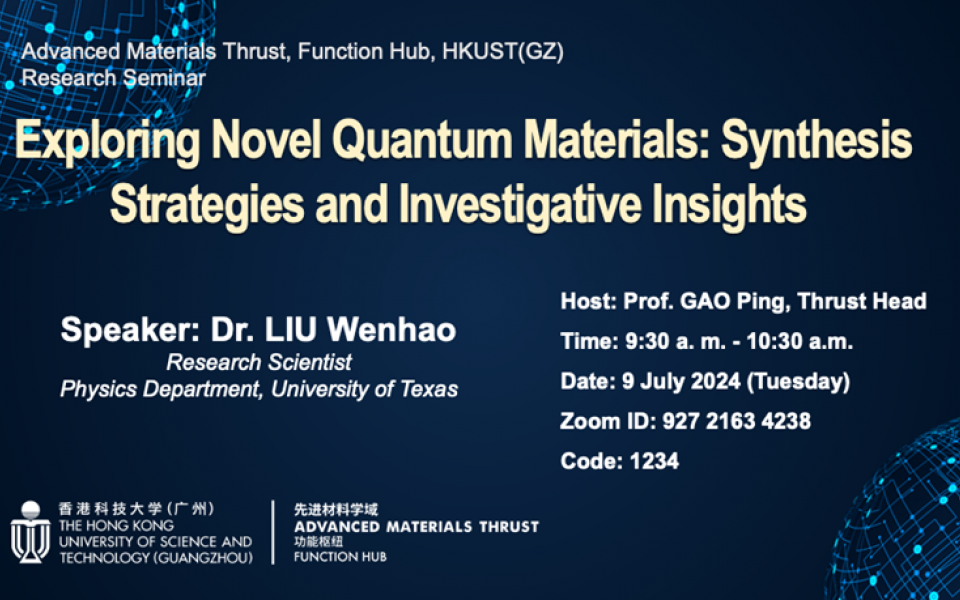 Advanced Materials Thrust, Function Hub, HKUST(GZ)
Research Seminar

Exploring Novel Quantum Materials: Synthesis Strategies and Investigative Insights

Speaker: Dr. LIU Wenhao
Research Scientist
Physics Department, University of Texas

Host: Prof. GAO Ping, Thrust Head
Time: 9:30 a. m. - 10:30 a.m.
Date: 9 July 2024 (Tuesday)
Zoom ID: 927 2163 4238
Code: 1234

香港科技大学(广州)
THE HONG KONG UNIVERSITY OF SCIENCE AND TECHNOLOGY (GUANGZHOU)

先进材料学域
ADVANCED MATERIALS THRUST
功能枢纽
FUNCTION HUB